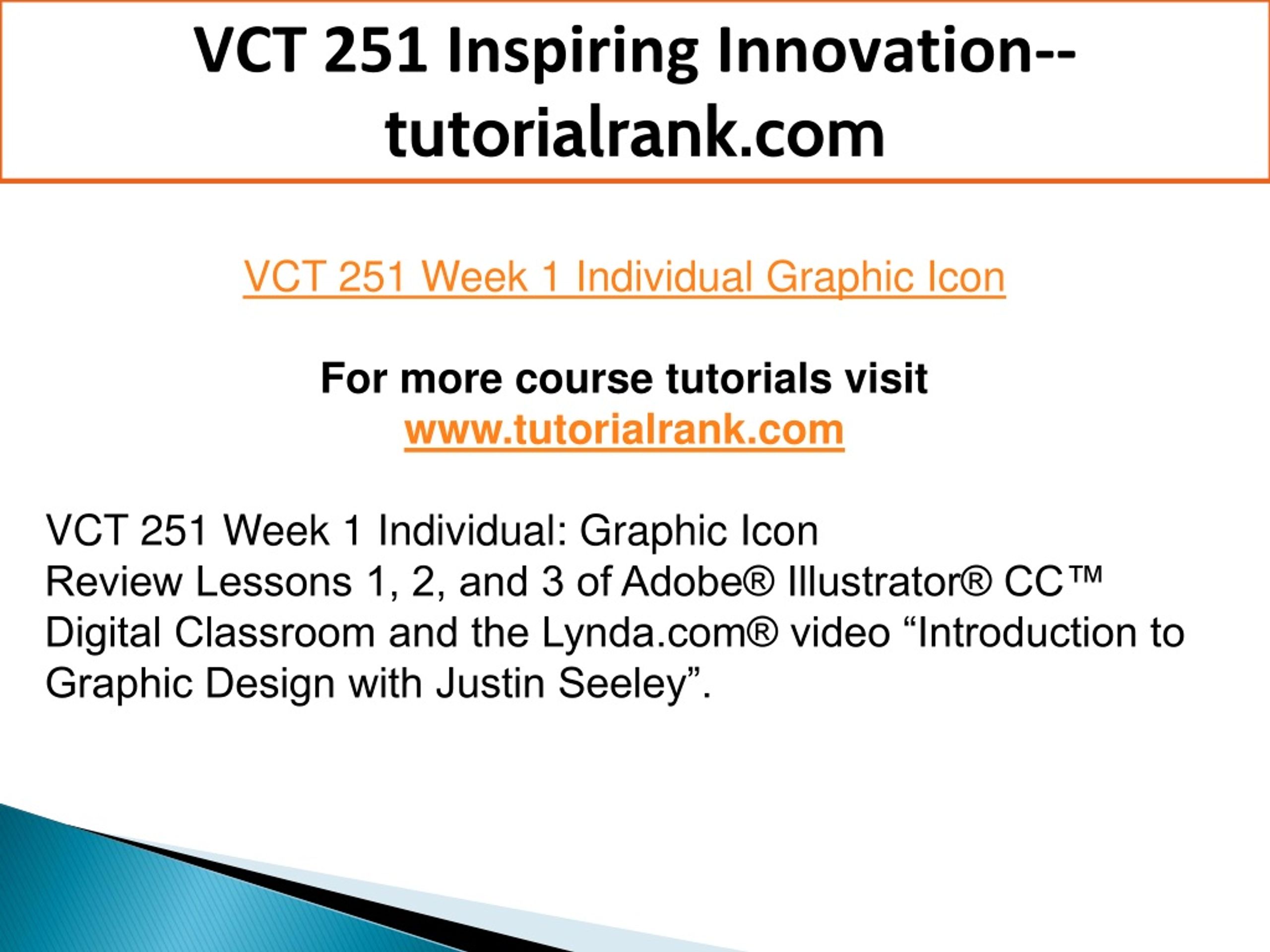 VCT 251 Inspiring Innovation--tutorialrank.com

VCT 251 Week 1 Individual Graphic Icon

For more course tutorials visit
www.tutorialrank.com

VCT 251 Week 1 Individual: Graphic Icon
Review Lessons 1, 2, and 3 of Adobe® Illustrator® CC™ Digital Classroom and the Lynda.com® video “Introduction to Graphic Design with Justin Seeley”.